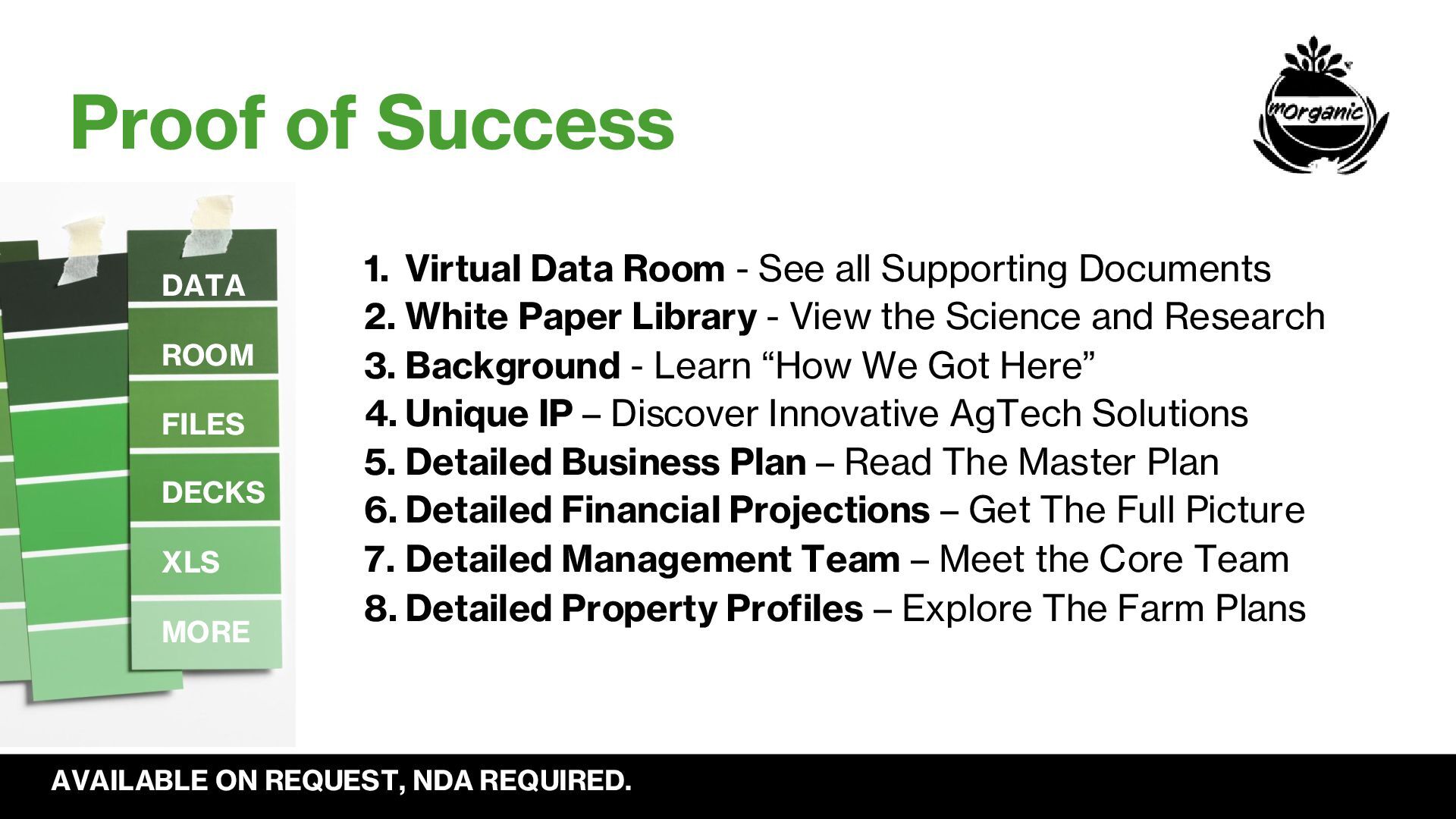 Proof of Success

mOrganic

DATA
ROOM
FILES
DECKS
XLS
MORE

1. Virtual Data Room - See all Supporting Documents
2. White Paper Library - View the Science and Research
3. Background - Learn “How We Got Here”
4. Unique IP – Discover Innovative AgTech Solutions
5. Detailed Business Plan – Read The Master Plan
6. Detailed Financial Projections – Get The Full Picture
7. Detailed Management Team – Meet the Core Team
8. Detailed Property Profiles – Explore The Farm Plans

AVAILABLE ON REQUEST, NDA REQUIRED.